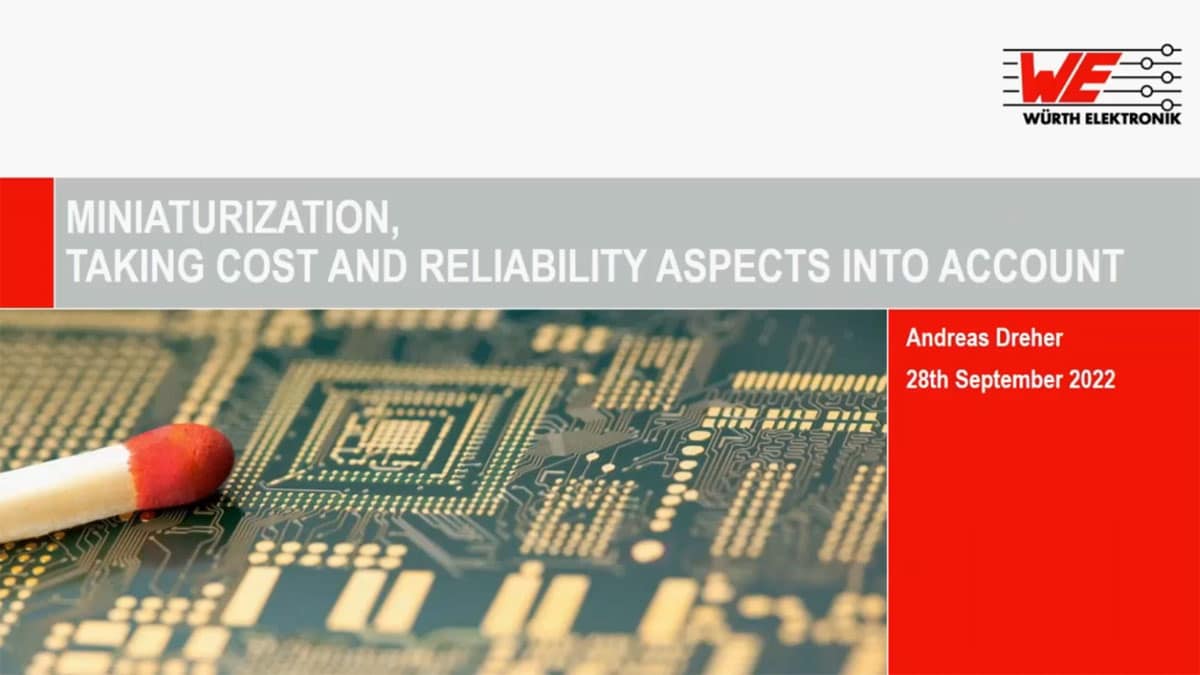 WE
WÜRTH ELEKTRONIK

MINIATURIZATION,
TAKING COST AND RELIABILITY ASPECTS INTO ACCOUNT

Andreas Dreher
28th September 2022